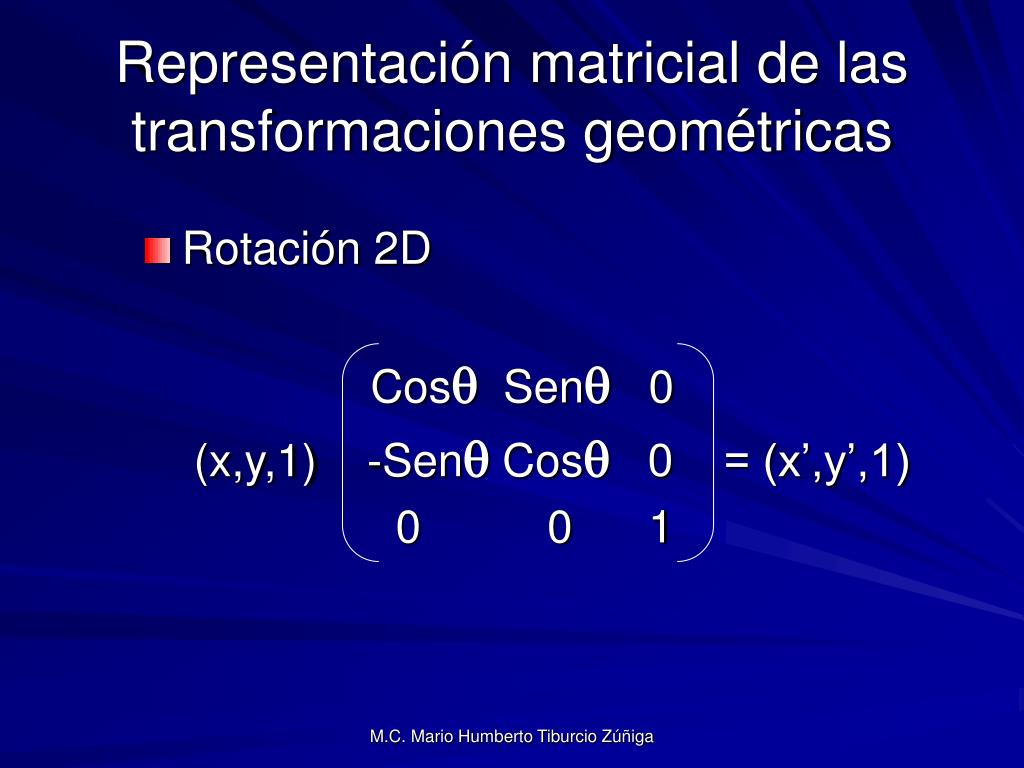 Representación matricial de las transformaciones geométricas

Rotación 2D

$(x,y,1) \begin{pmatrix} Cos\theta & Sen\theta & 0 \\ -Sen\theta & Cos\theta & 0 \\ 0 & 0 & 1 \end{pmatrix} = (x',y',1)$

M.C. Mario Humberto Tiburcio Zúñiga